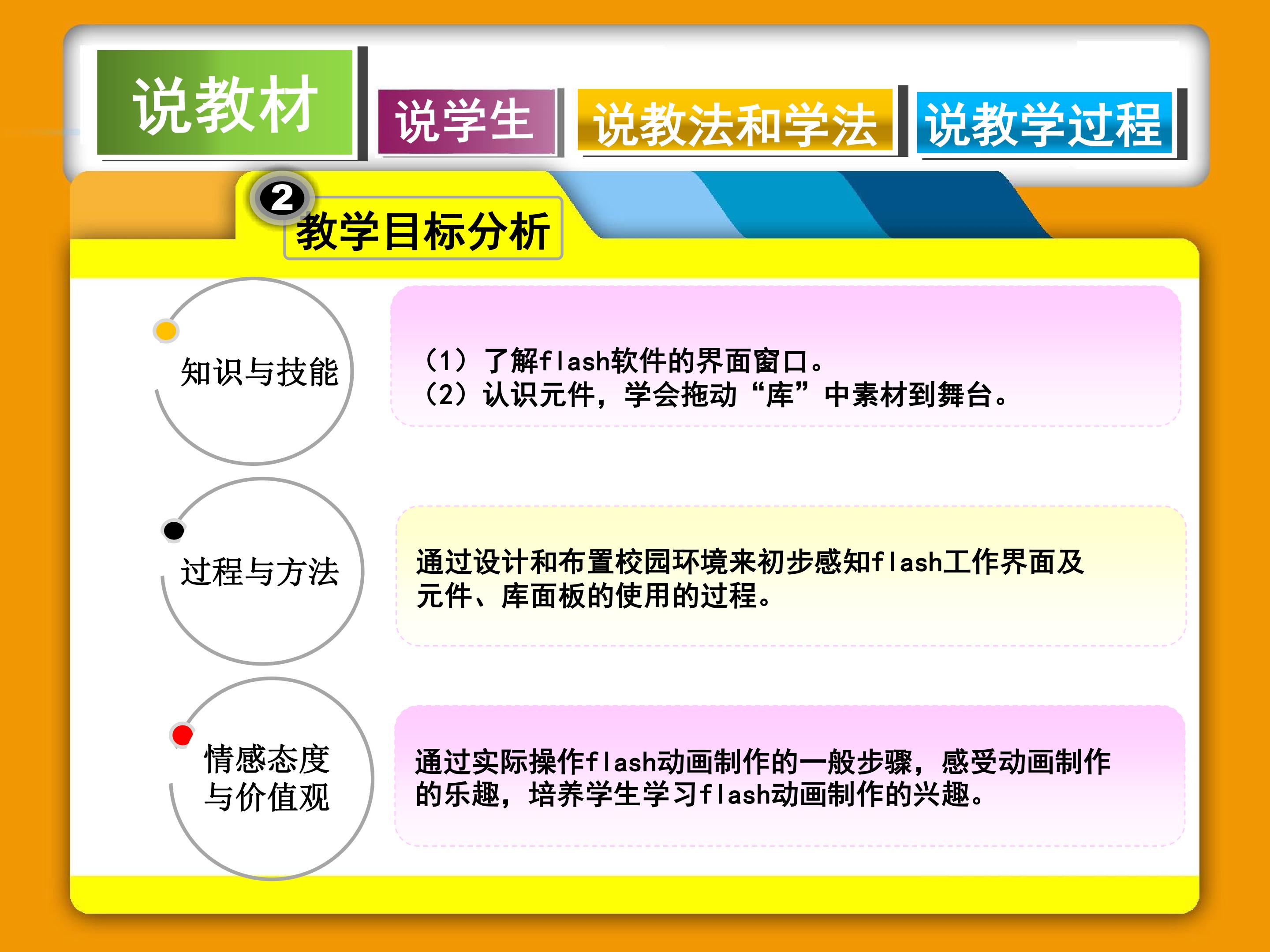 说教材 说学生 说教法和学法 说教学过程

2

教学目标分析

知识与技能

（1）了解flash软件的界面窗口。
（2）认识元件，学会拖动“库”中素材到舞台。

过程与方法

通过设计和布置校园环境来初步感知flash工作界面及元件、库面板的使用的过程。

情感态度
与价值观

通过实际操作flash动画制作的一般步骤，感受动画制作的乐趣，培养学生学习flash动画制作的兴趣。